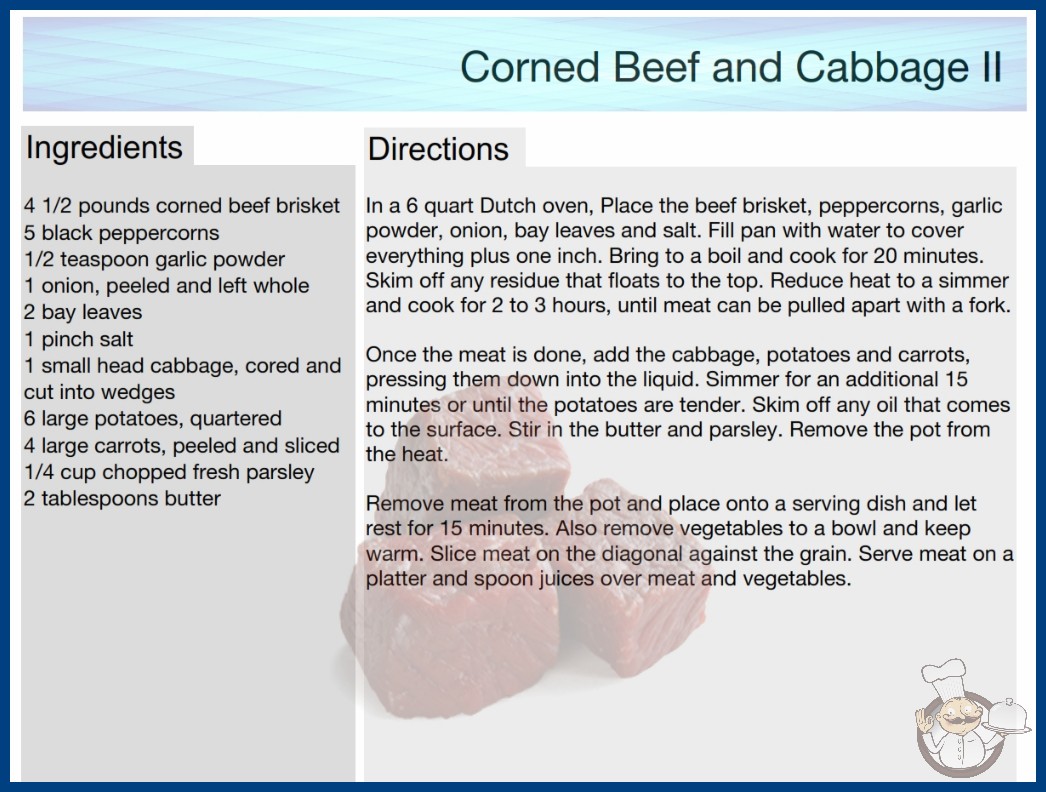 Corned Beef and Cabbage II

Ingredients

4 1/2 pounds corned beef brisket
5 black peppercorns
1/2 teaspoon garlic powder
1 onion, peeled and left whole
2 bay leaves
1 pinch salt
1 small head cabbage, cored and cut into wedges
6 large potatoes, quartered
4 large carrots, peeled and sliced
1/4 cup chopped fresh parsley
2 tablespoons butter

Directions

In a 6 quart Dutch oven, Place the beef brisket, peppercorns, garlic powder, onion, bay leaves and salt. Fill pan with water to cover everything plus one inch. Bring to a boil and cook for 20 minutes. Skim off any residue that floats to the top. Reduce heat to a simmer and cook for 2 to 3 hours, until meat can be pulled apart with a fork.

Once the meat is done, add the cabbage, potatoes and carrots, pressing them down into the liquid. Simmer for an additional 15 minutes or until the potatoes are tender. Skim off any oil that comes to the surface. Stir in the butter and parsley. Remove the pot from the heat.

Remove meat from the pot and place onto a serving dish and let rest for 15 minutes. Also remove vegetables to a bowl and keep warm. Slice meat on the diagonal against the grain. Serve meat on a platter and spoon juices over meat and vegetables.